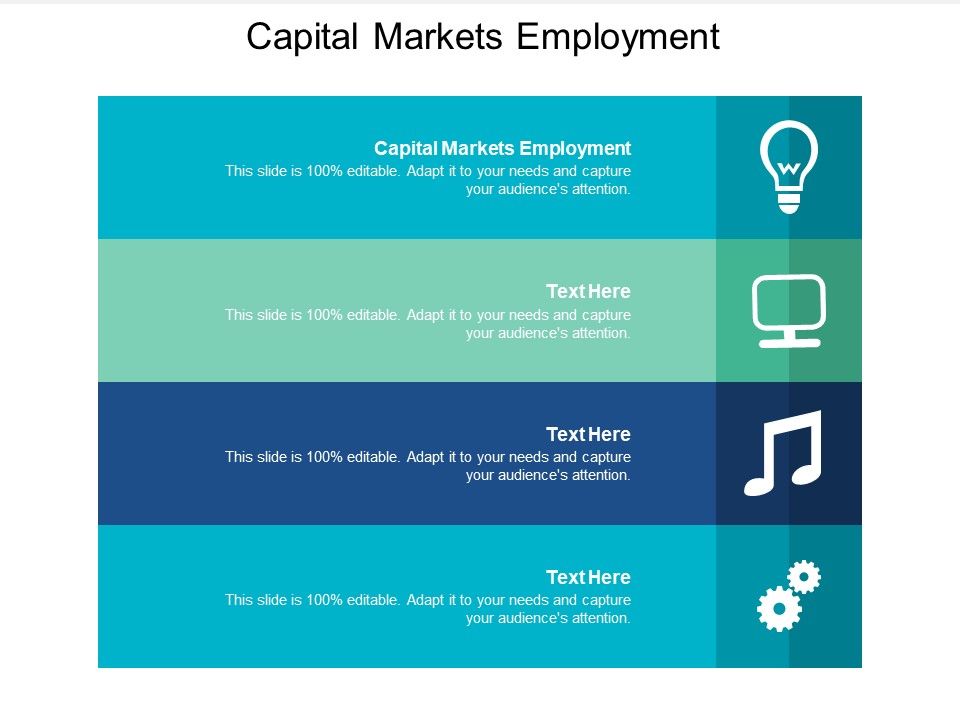 Capital Markets Employment

Capital Markets Employment
This slide is 100% editable. Adapt it to your needs and capture your audience's attention.

Text Here
This slide is 100% editable. Adapt it to your needs and capture your audience's attention.

Text Here
This slide is 100% editable. Adapt it to your needs and capture your audience's attention.

Text Here
This slide is 100% editable. Adapt it to your needs and capture your audience's attention.